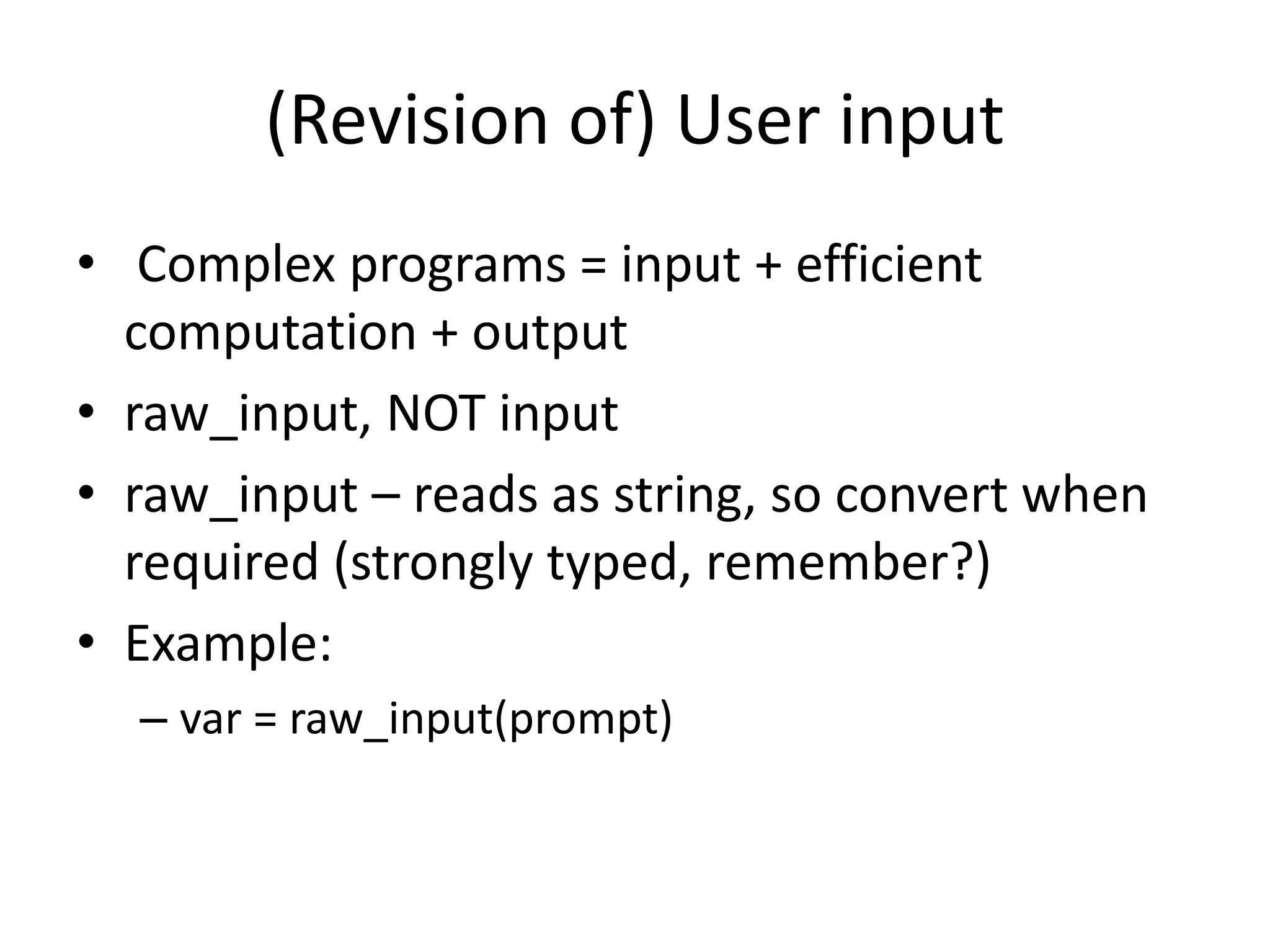 (Revision of) User input

• Complex programs = input + efficient computation + output
• raw_input, NOT input
• raw_input – reads as string, so convert when required (strongly typed, remember?)
• Example:
– var = raw_input(prompt)